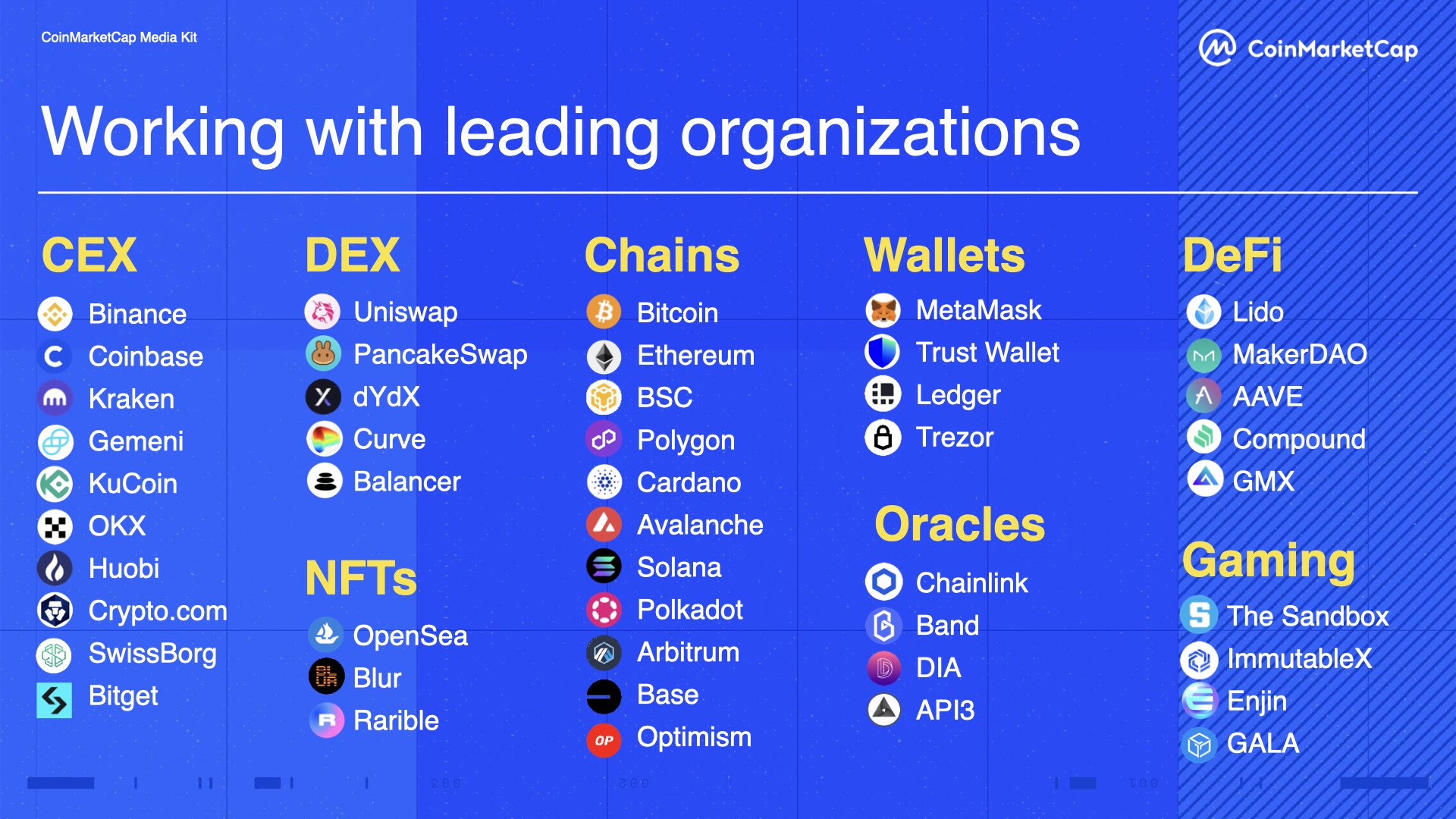 CoinMarketCap Media Kit

CoinMarketCap

Working with leading organizations

CEX
Binance
Coinbase
Kraken
Gemeni
KuCoin
OKX
Huobi
Crypto.com
SwissBorg
Bitget

DEX
Uniswap
PancakeSwap
dYdX
Curve
Balancer

NFTs
OpenSea
Blur
Rarible

Chains
Bitcoin
Ethereum
BSC
Polygon
Cardano
Avalanche
Solana
Polkadot
Arbitrum
Base
Optimism

Wallets
MetaMask
Trust Wallet
Ledger
Trezor

Oracles
Chainlink
Band
DIA
API3

DeFi
Lido
MakerDAO
AAVE
Compound
GMX

Gaming
The Sandbox
ImmutableX
Enjin
GALA